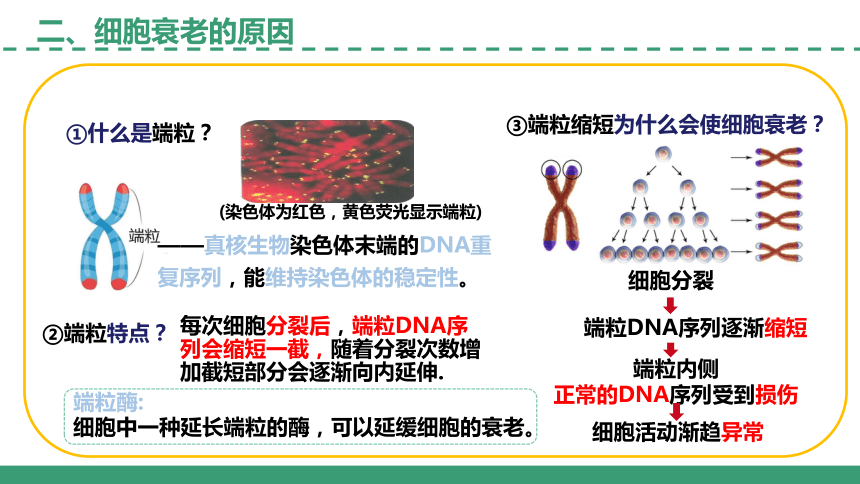 二、细胞衰老的原因

①什么是端粒？

(染色体为红色，黄色荧光显示端粒)

端粒

——真核生物染色体末端的DNA重复序列，能维持染色体的稳定性。

②端粒特点？ 每次细胞分裂后，端粒DNA序列会缩短一截，随着分裂次数增加截短部分会逐渐向内延伸.

端粒酶:
细胞中一种延长端粒的酶，可以延缓细胞的衰老。

③端粒缩短为什么会使细胞衰老？

细胞分裂

端粒DNA序列逐渐缩短

端粒内侧
正常的DNA序列受到损伤

细胞活动渐趋异常